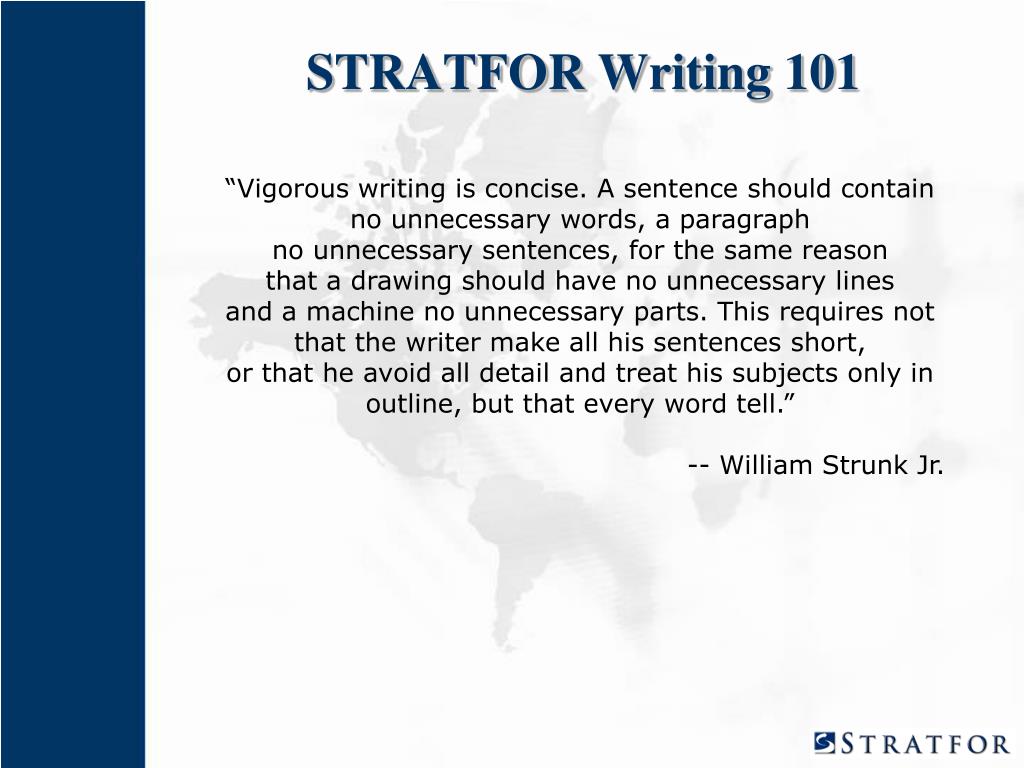 STRATFOR Writing 101

“Vigorous writing is concise. A sentence should contain no unnecessary words, a paragraph no unnecessary sentences, for the same reason that a drawing should have no unnecessary lines and a machine no unnecessary parts. This requires not that the writer make all his sentences short, or that he avoid all detail and treat his subjects only in outline, but that every word tell.”

-- William Strunk Jr.

STRATFOR